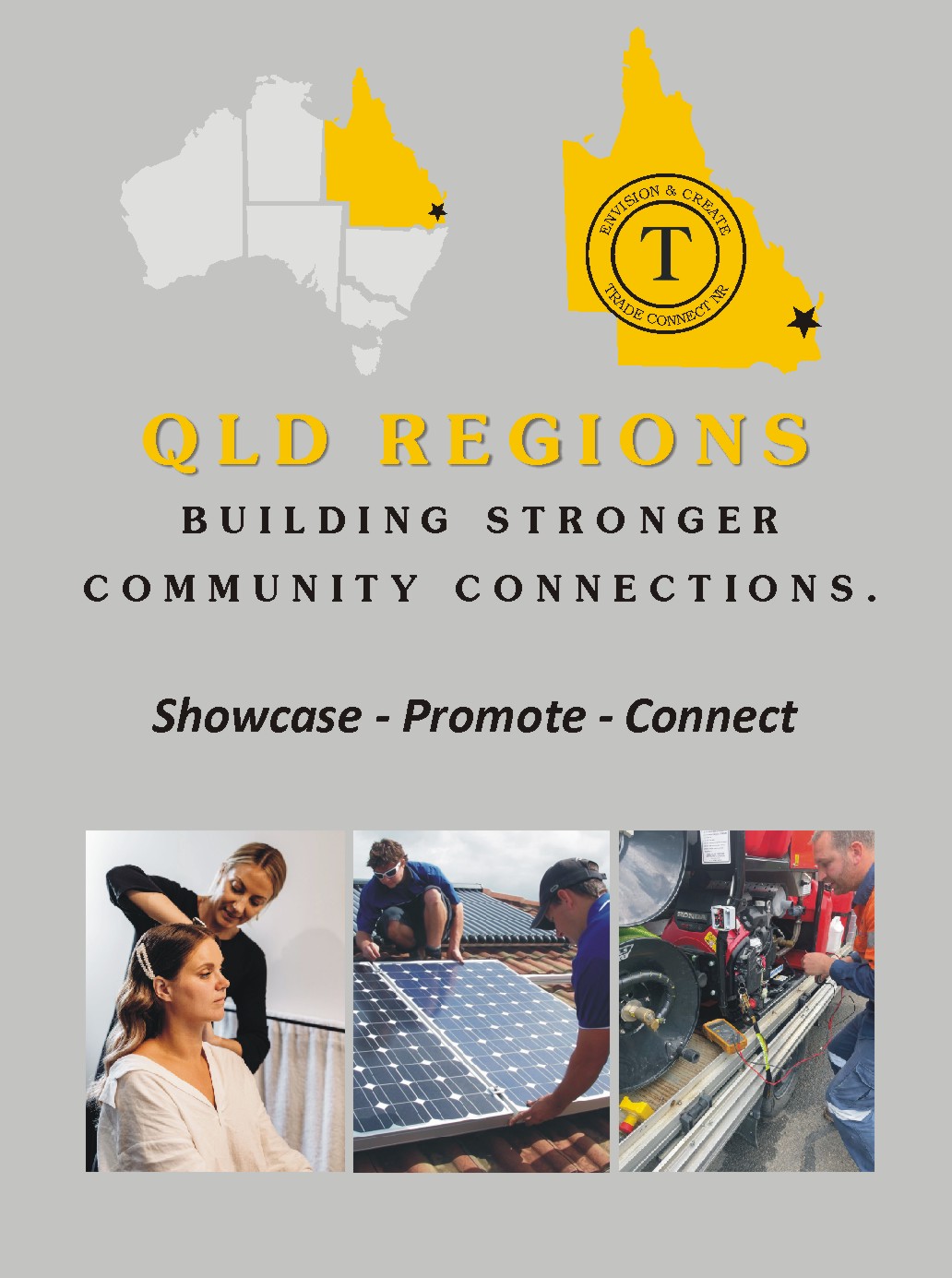 ENVISION & CREATE
T
TRADE CONNECT NR

QLD REGIONS

BUILDING STRONGER COMMUNITY CONNECTIONS.

Showcase - Promote - Connect